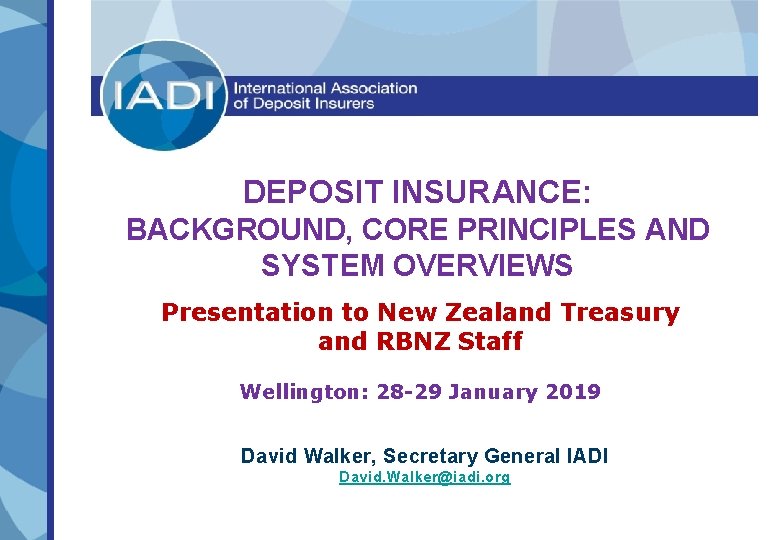 IADI International Association of Deposit Insurers

DEPOSIT INSURANCE: BACKGROUND, CORE PRINCIPLES AND SYSTEM OVERVIEWS

Presentation to New Zealand Treasury and RBNZ Staff

Wellington: 28-29 January 2019

David Walker, Secretary General IADI
David.Walker@iadi.org